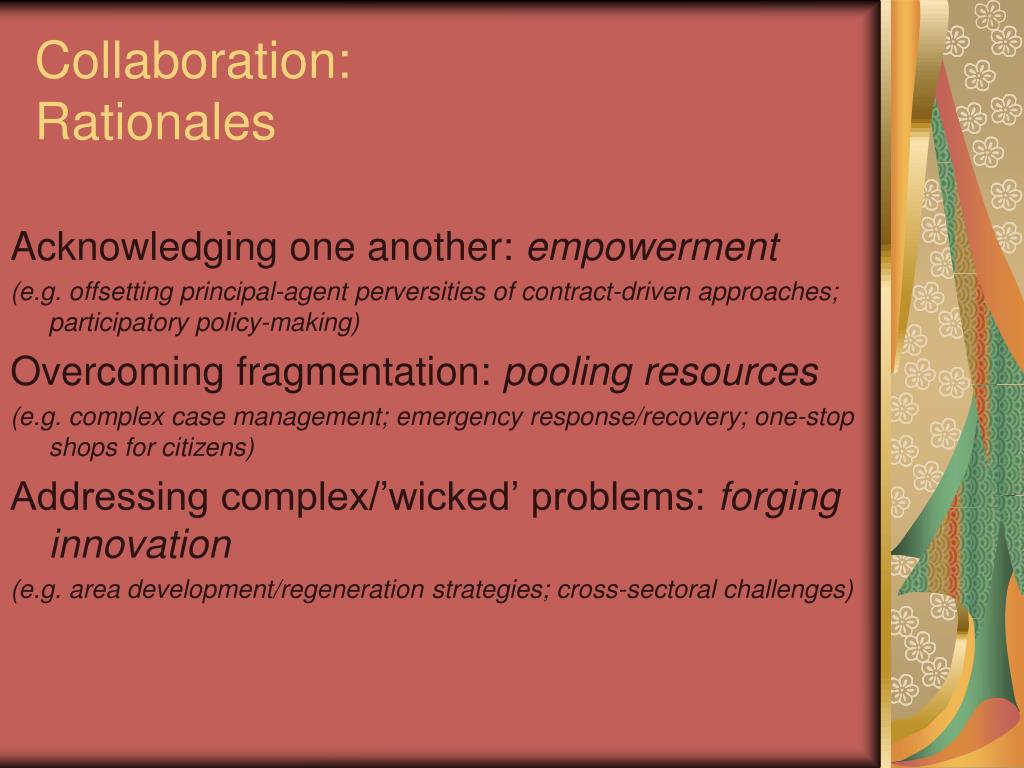 Collaboration: Rationales

Acknowledging one another: empowerment

(e.g. offsetting principal-agent perversities of contract-driven approaches; participatory policy-making)

Overcoming fragmentation: pooling resources

(e.g. complex case management; emergency response/recovery; one-stop shops for citizens)

Addressing complex/’wicked’ problems: forging innovation

(e.g. area development/regeneration strategies; cross-sectoral challenges)